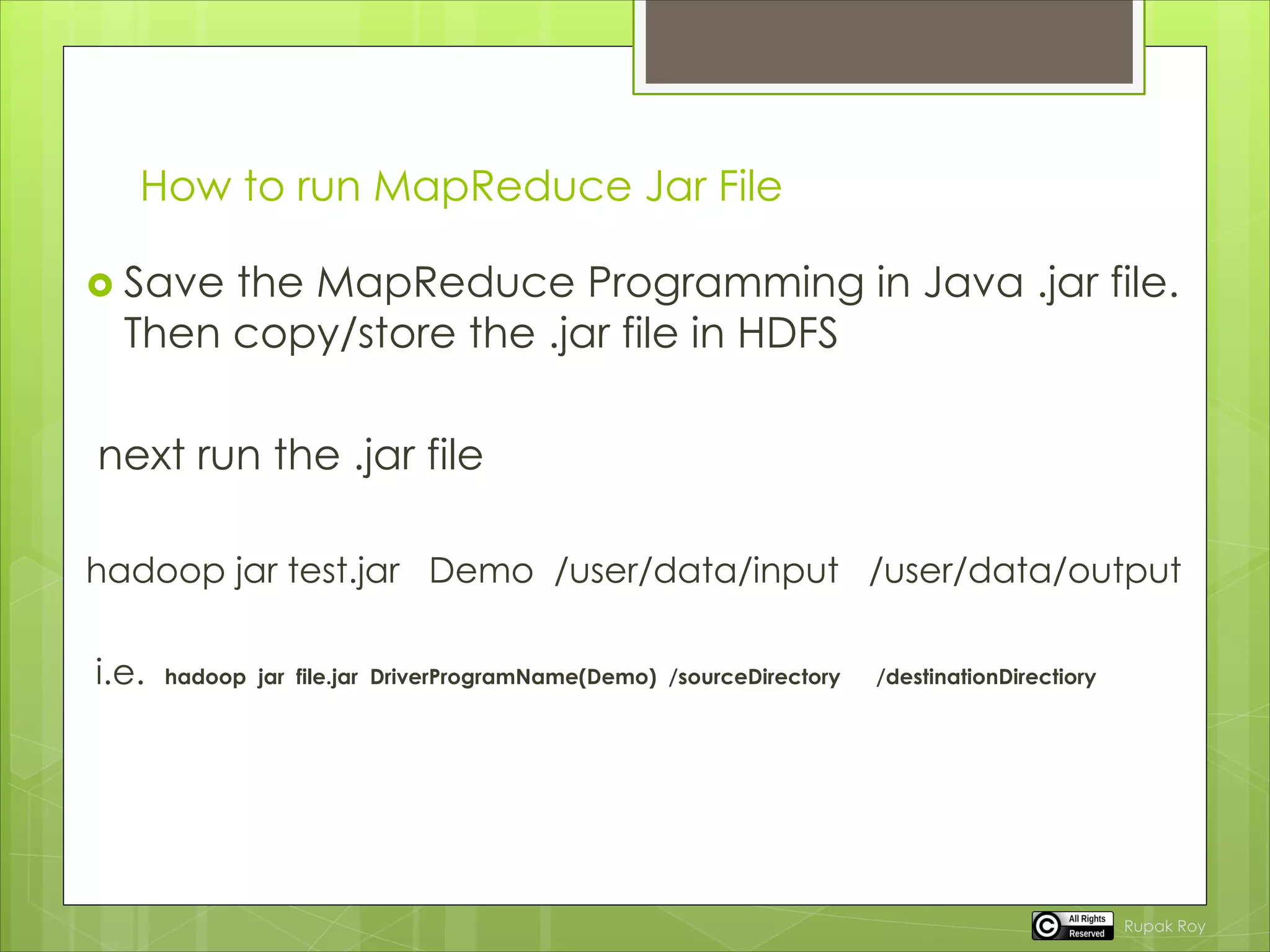 How to run MapReduce Jar File

Save the MapReduce Programming in Java .jar file. Then copy/store the .jar file in HDFS

next run the .jar file

hadoop jar test.jar Demo /user/data/input /user/data/output

i.e. hadoop jar file.jar DriverProgramName(Demo) /sourceDirectory /destinationDirectiory

All Rights Reserved

Rupak Roy